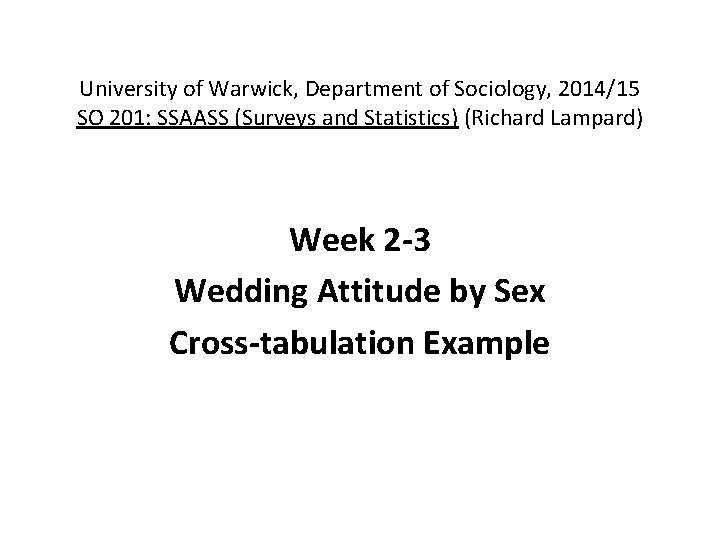 University of Warwick, Department of Sociology, 2014/15
SO 201: SSAASS (Surveys and Statistics) (Richard Lampard)

Week 2-3
Wedding Attitude by Sex
Cross-tabulation Example